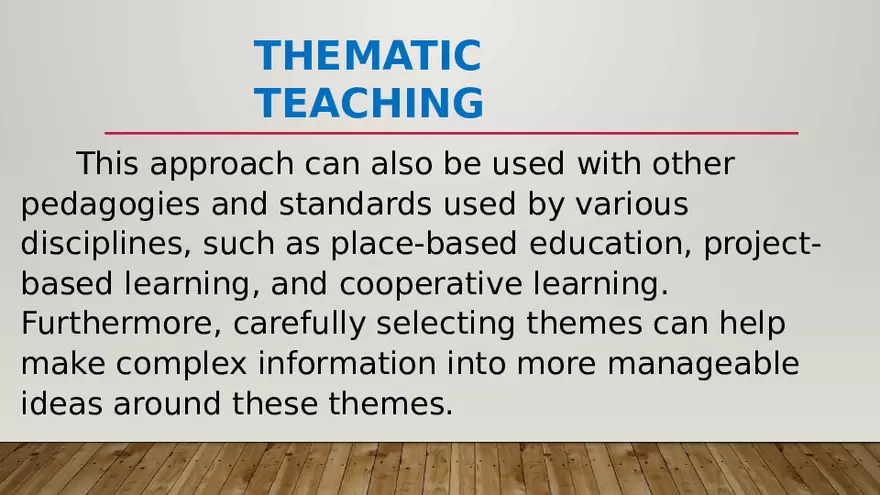 THEMATIC TEACHING

This approach can also be used with other pedagogies and standards used by various disciplines, such as place-based education, project-based learning, and cooperative learning. Furthermore, carefully selecting themes can help make complex information into more manageable ideas around these themes.